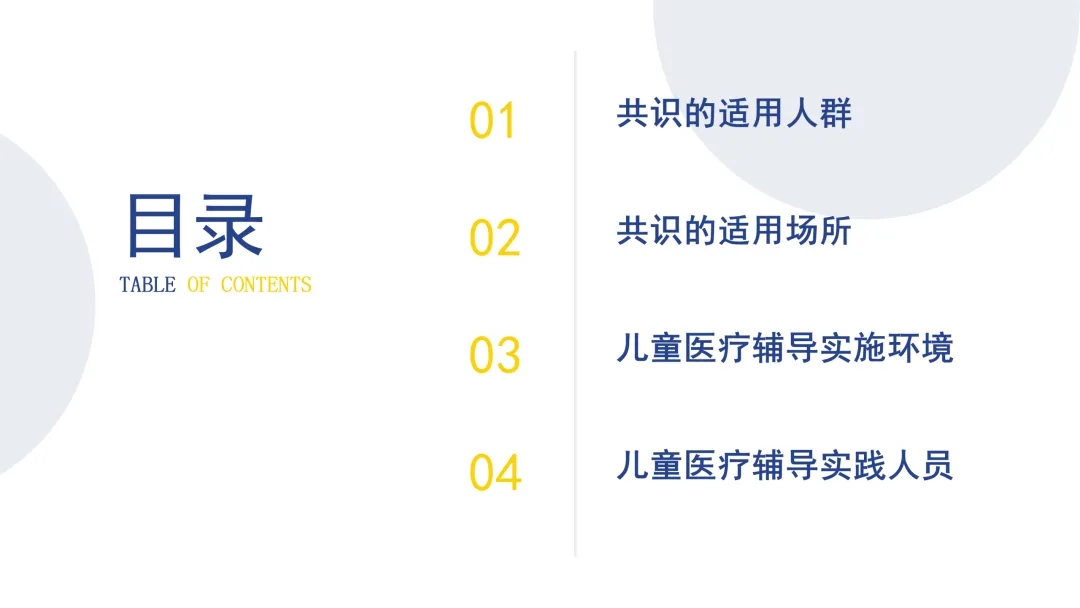 目录
TABLE OF CONTENTS

01 共识的适用人群

02 共识的适用场所

03 儿童医疗辅导实施环境

04 儿童医疗辅导实践人员